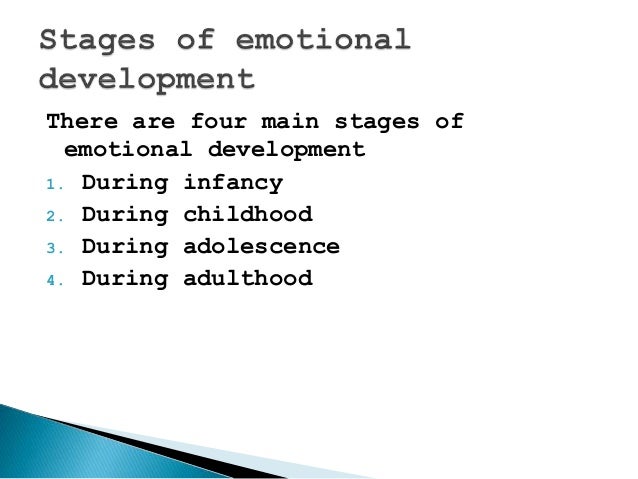 Stages of emotional development

There are four main stages of emotional development

1. During infancy
2. During childhood
3. During adolescence
4. During adulthood